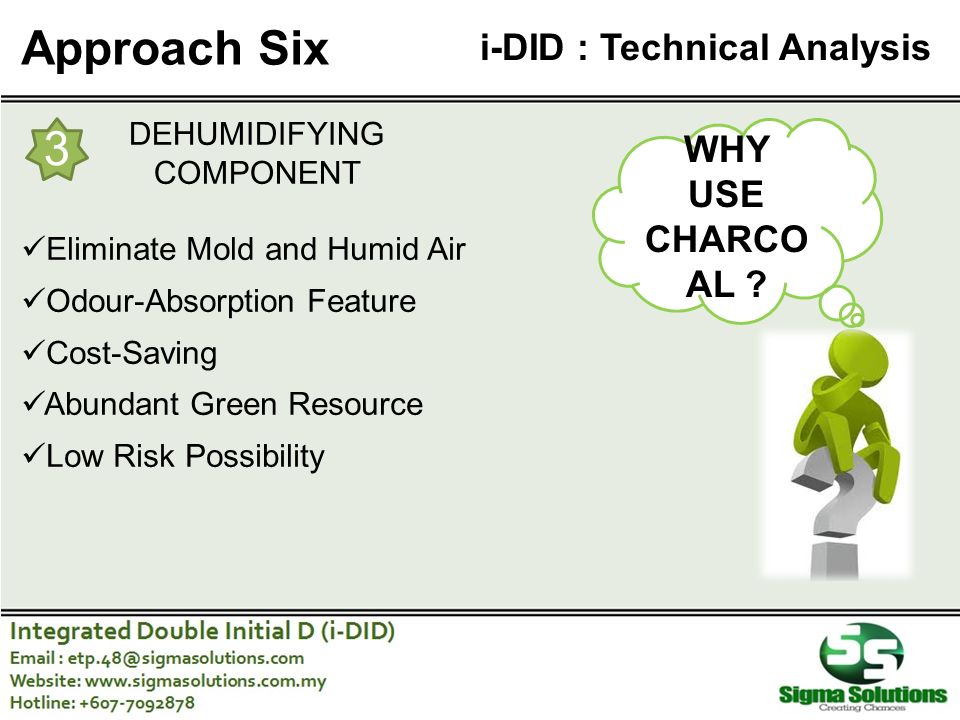 Approach Six

i-DID : Technical Analysis

3

DEHUMIDIFYING COMPONENT

✓Eliminate Mold and Humid Air
✓Odour-Absorption Feature
✓Cost-Saving
✓Abundant Green Resource
✓Low Risk Possibility

WHY USE CHARCO AL ?

Integrated Double Initial D (i-DID)
Email : etp.48@sigmasolutions.com
Website: www.sigmasolutions.com.my
Hotline: +607-7092878

SS
Sigma Solutions
Creating Chances